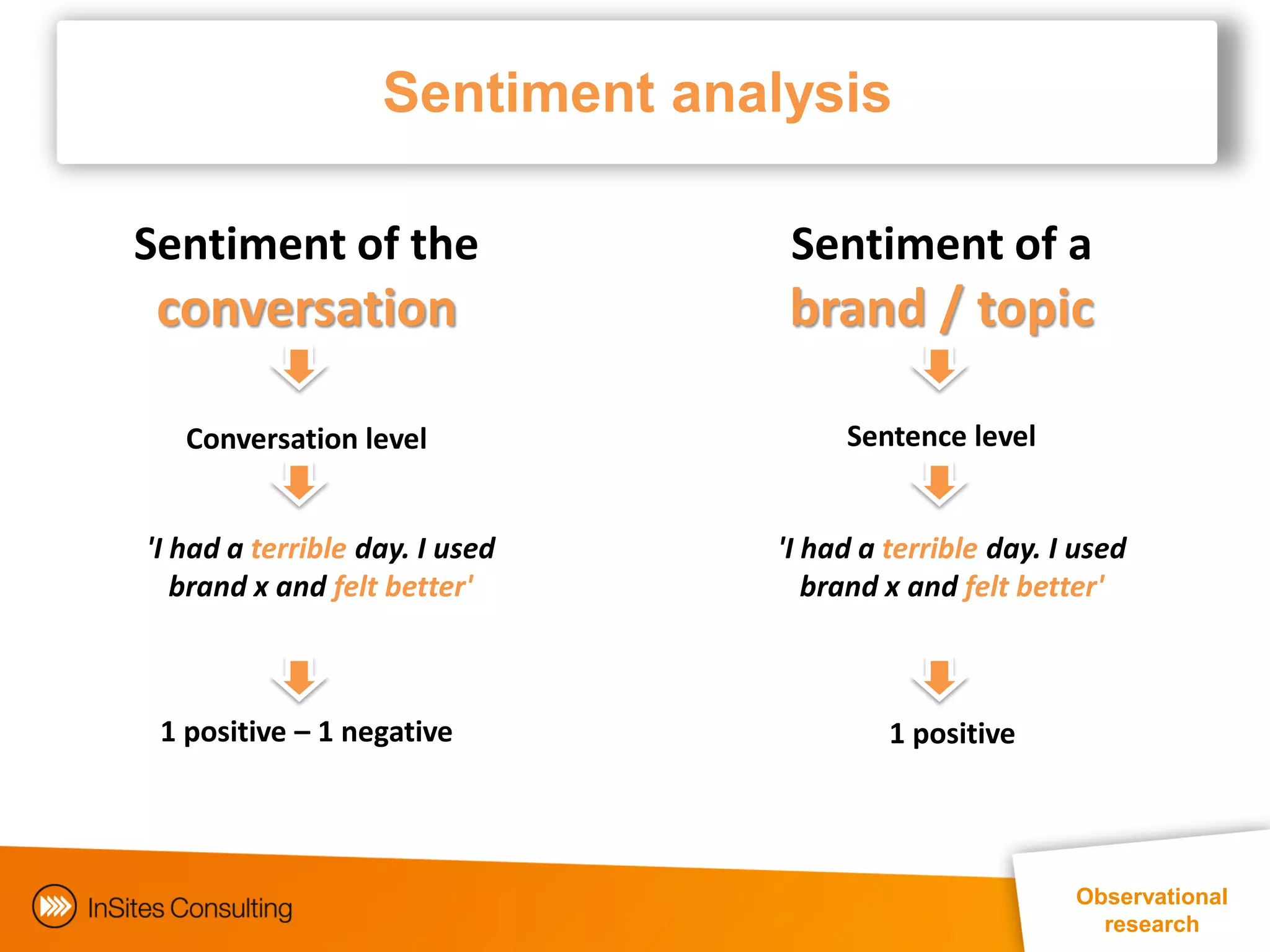 Sentiment analysis

Sentiment of the conversation

Conversation level

'I had a terrible day. I used brand x and felt better'

1 positive – 1 negative

Sentiment of a brand / topic

Sentence level

'I had a terrible day. I used brand x and felt better'

1 positive

InSites Consulting

Observational research